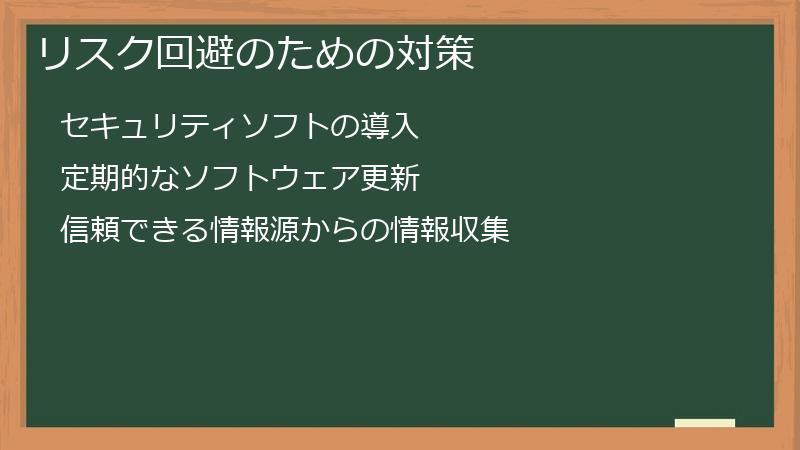 リスク回避のための対策

セキュリティソフトの導入

定期的なソフトウェア更新

信頼できる情報源からの情報収集